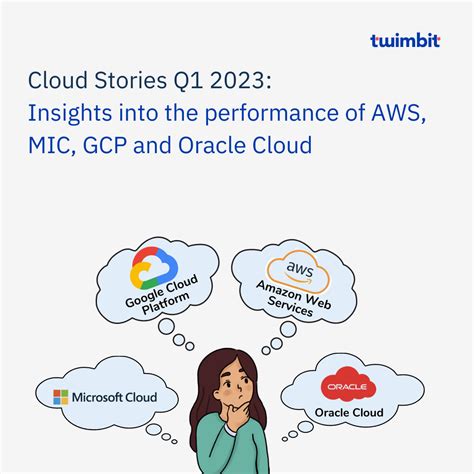 twimbit

Cloud Stories Q1 2023:
Insights into the performance of AWS, MIC, GCP and Oracle Cloud

Google Cloud Platform

aws
Amazon Web Services

Microsoft Cloud

ORACLE
Oracle Cloud